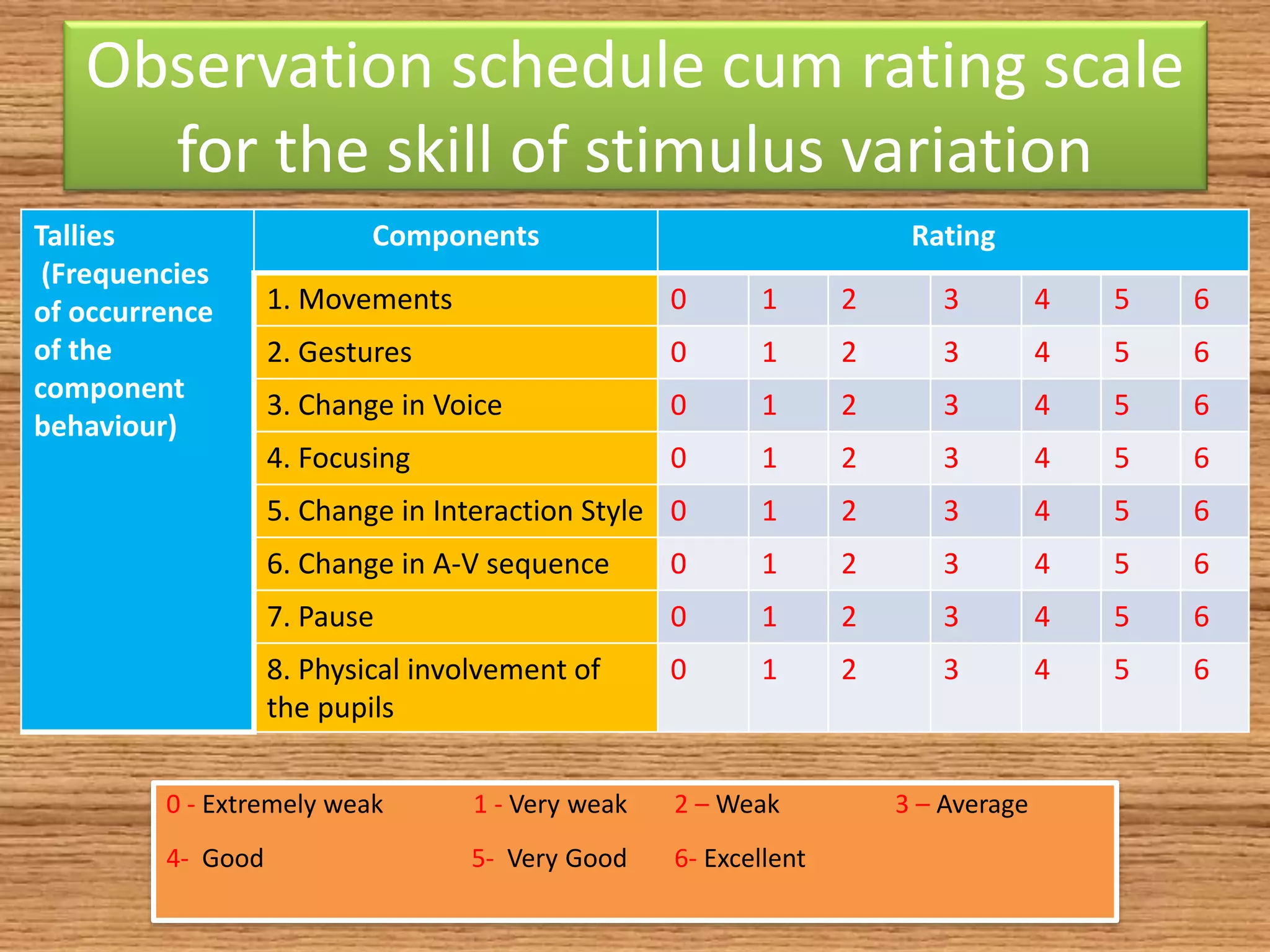 Observation schedule cum rating scale for the skill of stimulus variation

| Tallies (Frequencies of occurrence of the component behaviour) | Components | Rating | | | | | | |
|---|---|---|---|---|---|---|---|---|
| | 1. Movements | 0 | 1 | 2 | 3 | 4 | 5 | 6 |
| | 2. Gestures | 0 | 1 | 2 | 3 | 4 | 5 | 6 |
| | 3. Change in Voice | 0 | 1 | 2 | 3 | 4 | 5 | 6 |
| | 4. Focusing | 0 | 1 | 2 | 3 | 4 | 5 | 6 |
| | 5. Change in Interaction Style | 0 | 1 | 2 | 3 | 4 | 5 | 6 |
| | 6. Change in A-V sequence | 0 | 1 | 2 | 3 | 4 | 5 | 6 |
| | 7. Pause | 0 | 1 | 2 | 3 | 4 | 5 | 6 |
| | 8. Physical involvement of the pupils | 0 | 1 | 2 | 3 | 4 | 5 | 6 |

0 - Extremely weak 1 - Very weak 2 – Weak 3 – Average

4- Good 5- Very Good 6- Excellent